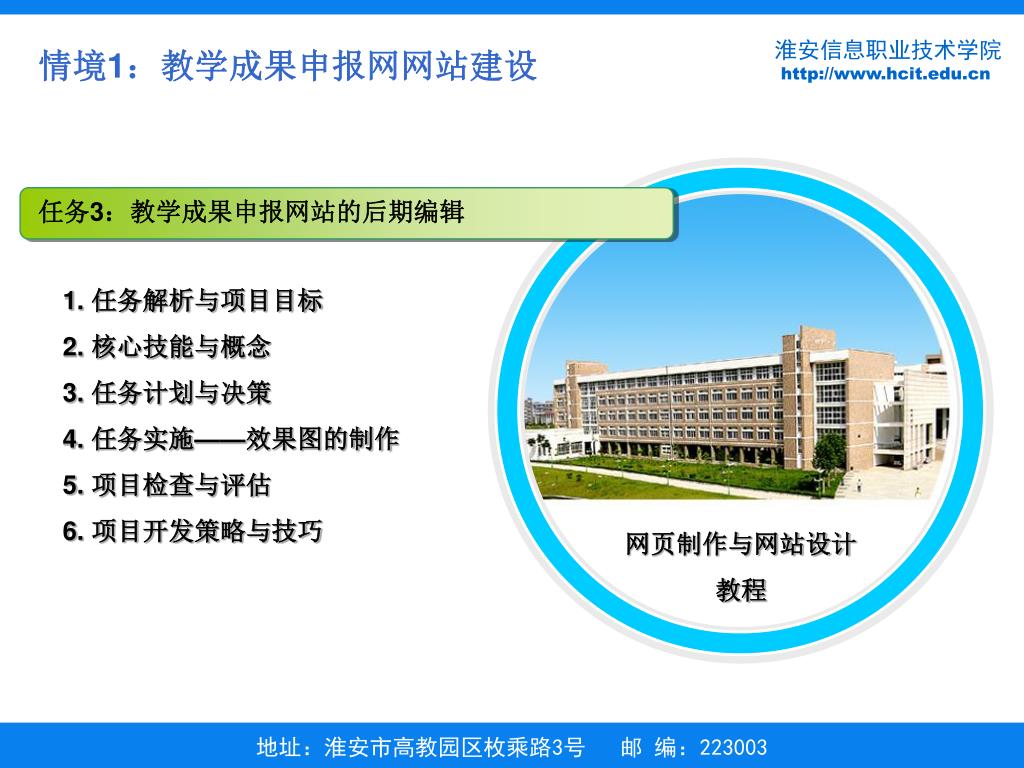 情境1：教学成果申报网网站建设

淮安信息职业技术学院
http://www.hcit.edu.cn

任务3：教学成果申报网站的后期编辑

1. 任务解析与项目目标
2. 核心技能与概念
3. 任务计划与决策
4. 任务实施——效果图的制作
5. 项目检查与评估
6. 项目开发策略与技巧

网页制作与网站设计
教程

地址：淮安市高教园区枚乘路3号　　邮 编：223003